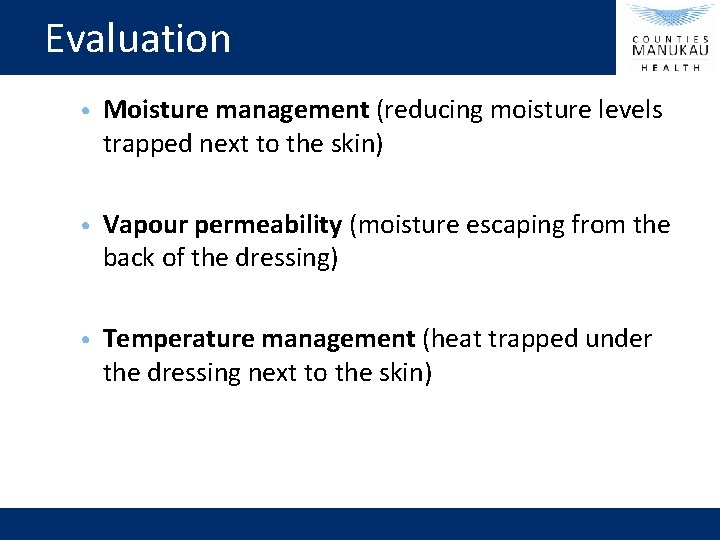 Evaluation

COUNTIES MANUKAU HEALTH

• Moisture management (reducing moisture levels trapped next to the skin)

• Vapour permeability (moisture escaping from the back of the dressing)

• Temperature management (heat trapped under the dressing next to the skin)